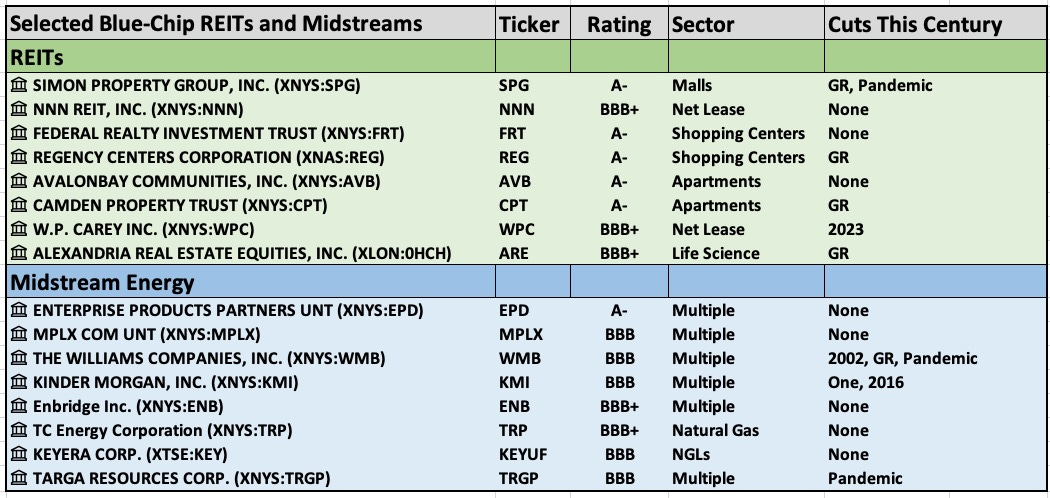 | Selected Blue-Chip REITs and Midstreams | Ticker | Rating | Sector | Cuts This Century |
|---|---|---|---|---|
| REITs | | | | |
| SIMON PROPERTY GROUP, INC. (XNYS:SPG) | SPG | A- | Malls | GR, Pandemic |
| NNN REIT, INC. (XNYS:NNN) | NNN | BBB+ | Net Lease | None |
| FEDERAL REALTY INVESTMENT TRUST (XNYS:FRT) | FRT | A- | Shopping Centers | None |
| REGENCY CENTERS CORPORATION (XNAS:REG) | REG | A- | Shopping Centers | GR |
| AVALONBAY COMMUNITIES, INC. (XNYS:AVB) | AVB | A- | Apartments | None |
| CAMDEN PROPERTY TRUST (XNYS:CPT) | CPT | A- | Apartments | GR |
| W.P. CAREY INC. (XNYS:WPC) | WPC | BBB+ | Net Lease | 2023 |
| ALEXANDRIA REAL ESTATE EQUITIES, INC. (XLON:0HCH) | ARE | BBB+ | Life Science | GR |
| Midstream Energy | | | | |
| ENTERPRISE PRODUCTS PARTNERS UNT (XNYS:EPD) | EPD | A- | Multiple | None |
| MPLX COM UNT (XNYS:MPLX) | MPLX | BBB | Multiple | None |
| THE WILLIAMS COMPANIES, INC. (XNYS:WMB) | WMB | BBB | Multiple | 2002, GR, Pandemic |
| KINDER MORGAN, INC. (XNYS:KMI) | KMI | BBB | Multiple | One, 2016 |
| Enbridge Inc. (XNYS:ENB) | ENB | BBB+ | Multiple | None |
| TC Energy Corporation (XNYS:TRP) | TRP | BBB+ | Natural Gas | None |
| KEYERA CORP. (XTSE:KEY) | KEYUF | BBB | NGLs | None |
| TARGA RESOURCES CORP. (XNYS:TRGP) | TRGP | BBB | Multiple | Pandemic |